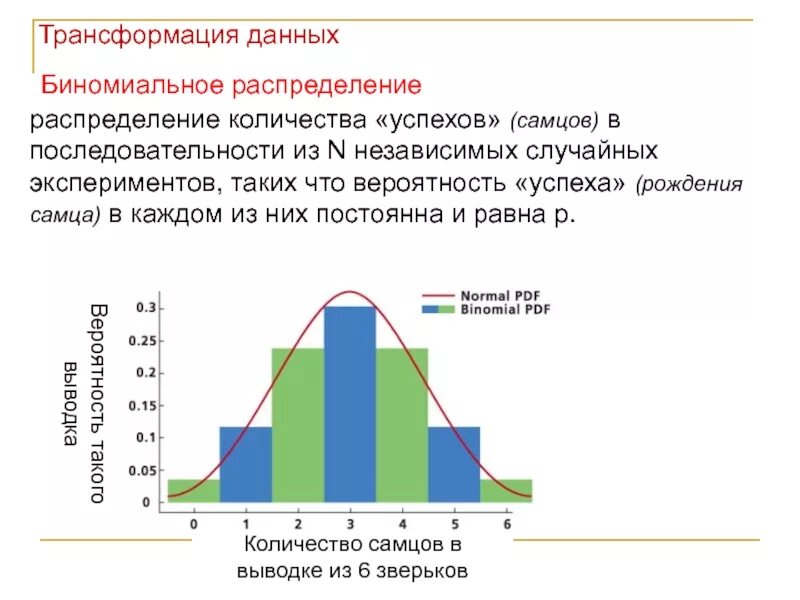 Трансформация данных

Биномиальное распределение

распределение количества «успехов» (самцов) в последовательности из N независимых случайных экспериментов, таких что вероятность «успеха» (рождения самца) в каждом из них постоянна и равна p.

Normal PDF
Binomial PDF

Вероятность такого выводка

0.3
0.25
0.2
0.15
0.1
0.05
0

0 1 2 3 4 5 6

Количество самцов в выводке из 6 зверьков